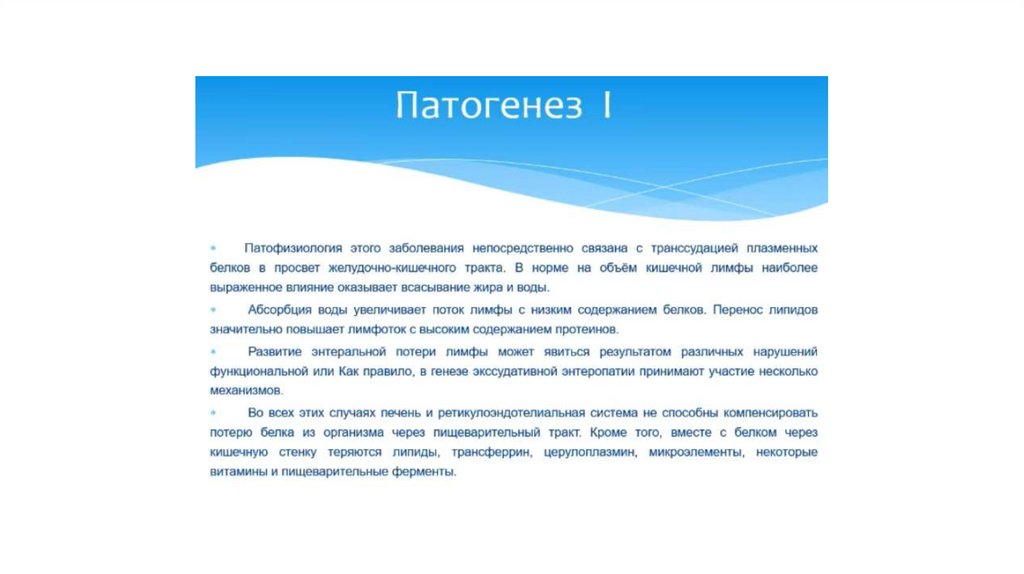 Патогенез I

Патофизиология этого заболевания непосредственно связана с транссудацией плазменных белков в просвет желудочно-кишечного тракта. В норме на объём кишечной лимфы наиболее выраженное влияние оказывает всасывание жира и воды.

Абсорбция воды увеличивает поток лимфы с низким содержанием белков. Перенос липидов значительно повышает лимфоток с высоким содержанием протеинов.

Развитие энтеральной потери лимфы может явиться результатом различных нарушений функциональной или Как правило, в генезе экссудативной энтеропатии принимают участие несколько механизмов.

Во всех этих случаях печень и ретикулоэндотелиальная система не способны компенсировать потерю белка из организма через пищеварительный тракт. Кроме того, вместе с белком через кишечную стенку теряются липиды, трансферрин, церулоплазмин, микроэлементы, некоторые витамины и пищеварительные ферменты.